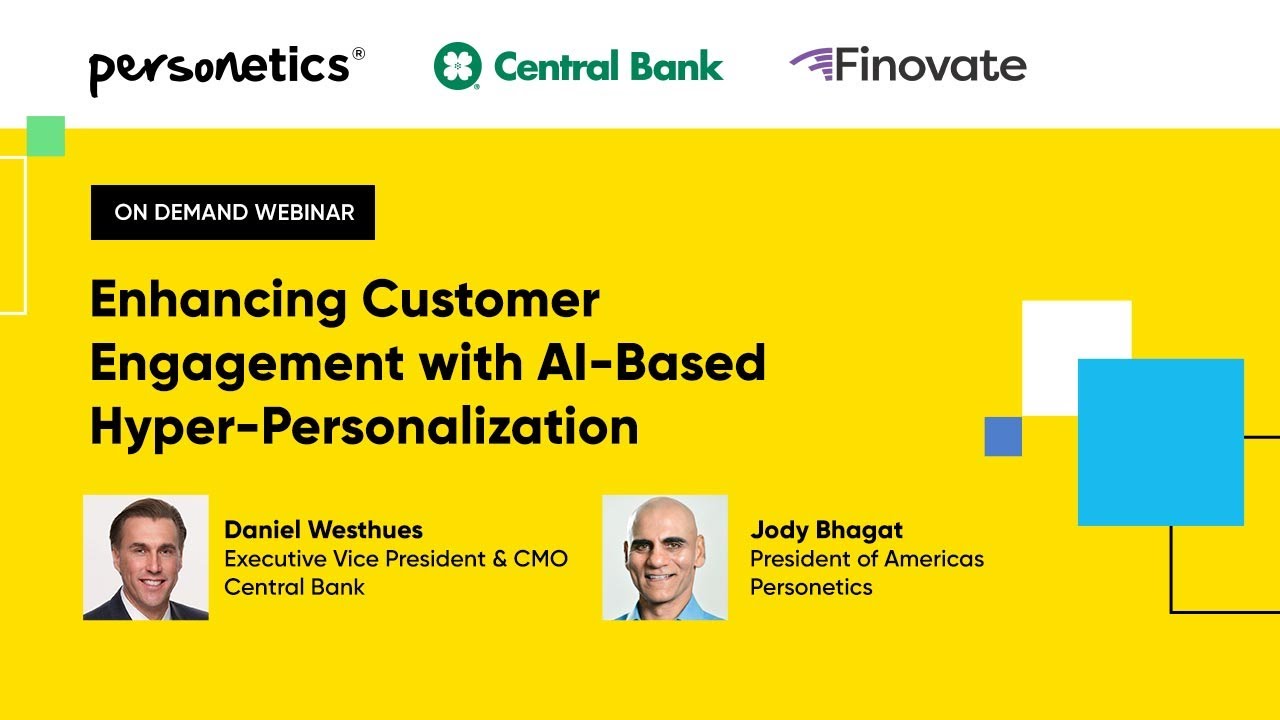 personetics®

Central Bank

Finovate

ON DEMAND WEBINAR

Enhancing Customer Engagement with AI-Based Hyper-Personalization

Daniel Westhues
Executive Vice President & CMO
Central Bank

Jody Bhagat
President of Americas
Personetics